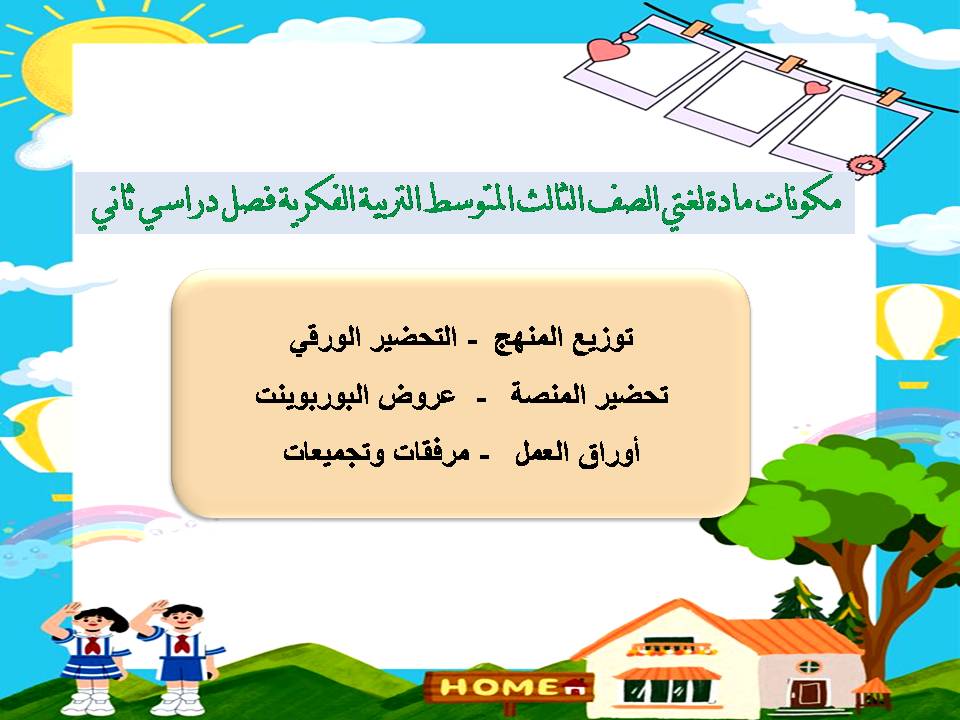 مكونات مادة لغتي الصف الثالث المتوسط التربية الفكرية فصل دراسي ثاني

توزيع المنهج - التحضير الورقي
تحضير المنصة - عروض البوربوينت
أوراق العمل - مرفقات وتجميعات

HOME